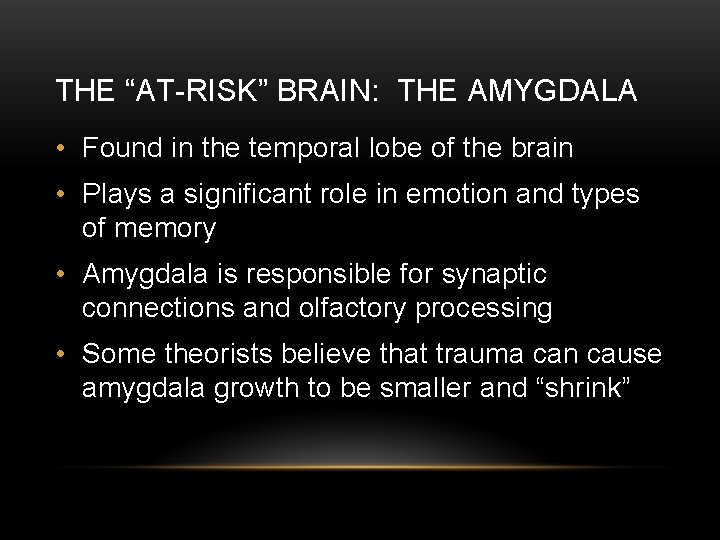 THE “AT-RISK” BRAIN: THE AMYGDALA

• Found in the temporal lobe of the brain
• Plays a significant role in emotion and types of memory
• Amygdala is responsible for synaptic connections and olfactory processing
• Some theorists believe that trauma can cause amygdala growth to be smaller and “shrink”